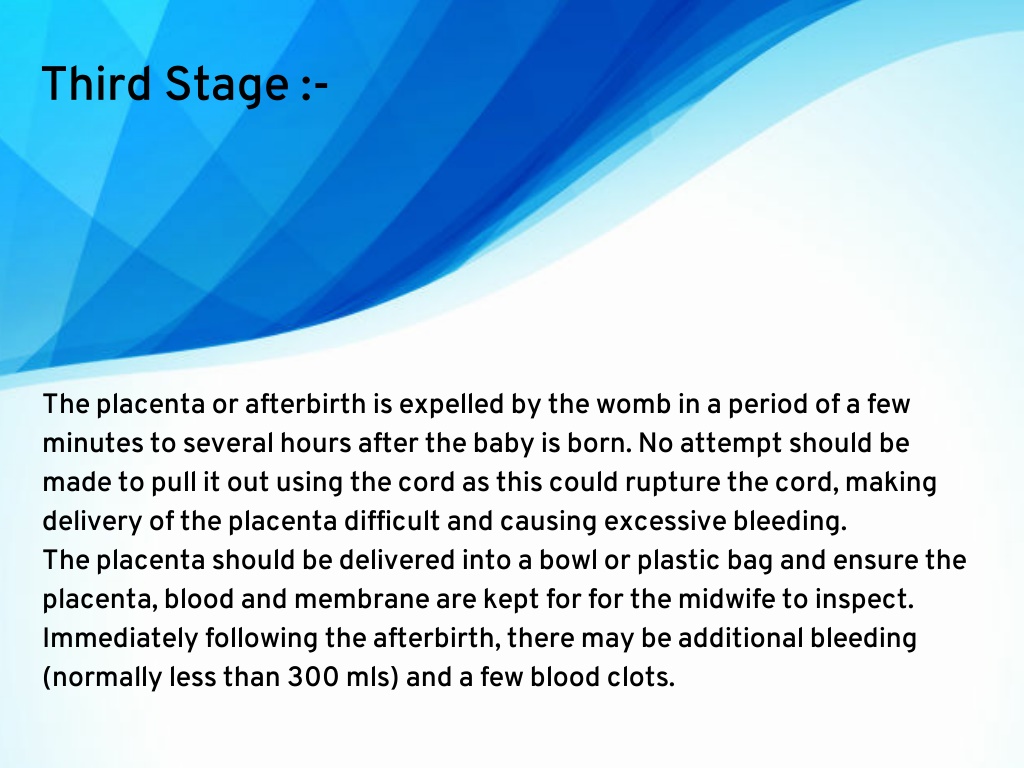 Third Stage :-

The placenta or afterbirth is expelled by the womb in a period of a few minutes to several hours after the baby is born. No attempt should be made to pull it out using the cord as this could rupture the cord, making delivery of the placenta difficult and causing excessive bleeding.
The placenta should be delivered into a bowl or plastic bag and ensure the placenta, blood and membrane are kept for for the midwife to inspect.
Immediately following the afterbirth, there may be additional bleeding (normally less than 300 mls) and a few blood clots.